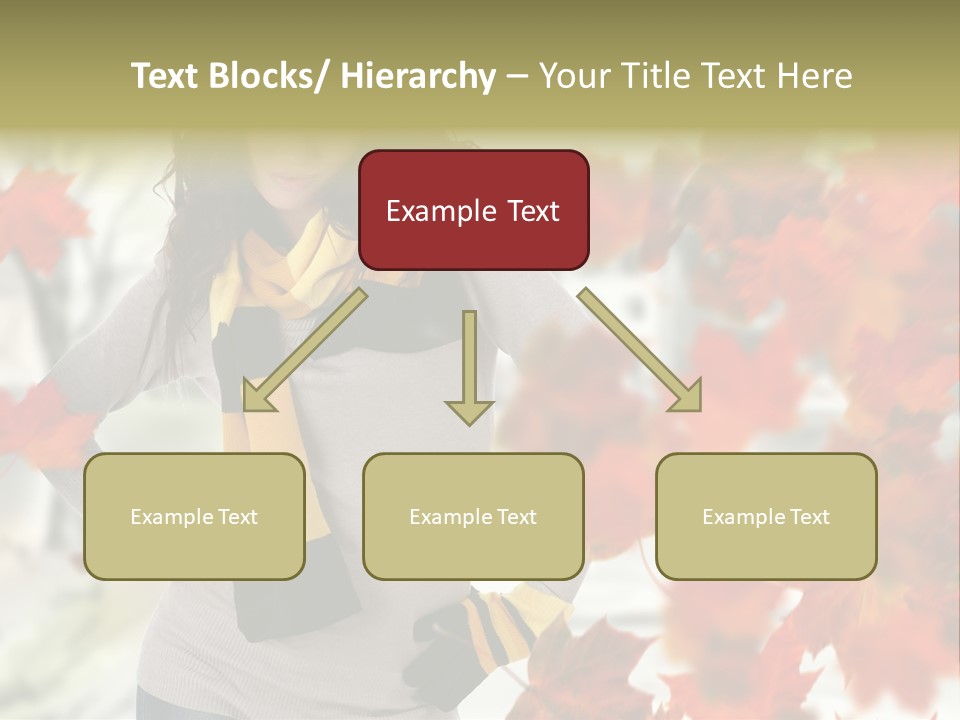 Text Blocks/ Hierarchy – Your Title Text Here

Example Text

Example Text

Example Text

Example Text